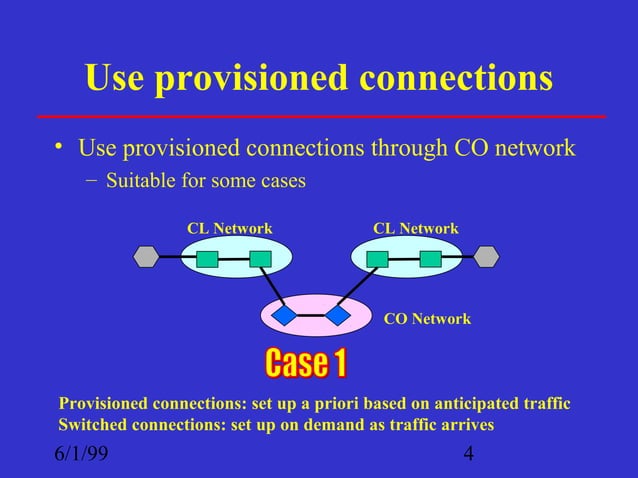 Use provisioned connections

• Use provisioned connections through CO network
– Suitable for some cases

CL Network

CL Network

CO Network

Case 1

Provisioned connections: set up a priori based on anticipated traffic
Switched connections: set up on demand as traffic arrives

6/1/99

4